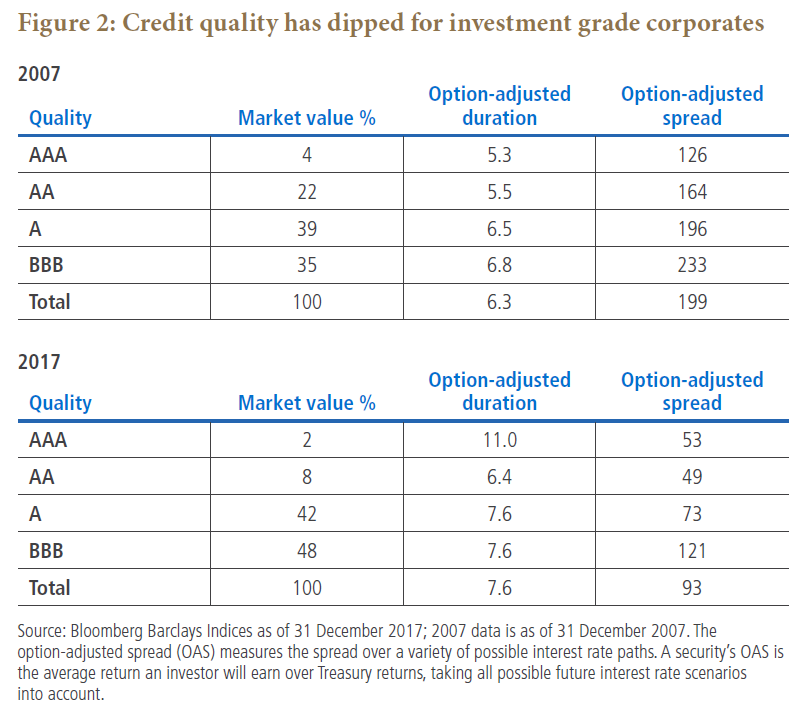 Figure 2: Credit quality has dipped for investment grade corporates

2007

| Quality | Market value % | Option-adjusted duration | Option-adjusted spread |
|---|---|---|---|
| AAA | 4 | 5.3 | 126 |
| AA | 22 | 5.5 | 164 |
| A | 39 | 6.5 | 196 |
| BBB | 35 | 6.8 | 233 |
| Total | 100 | 6.3 | 199 |

2017

| Quality | Market value % | Option-adjusted duration | Option-adjusted spread |
|---|---|---|---|
| AAA | 2 | 11.0 | 53 |
| AA | 8 | 6.4 | 49 |
| A | 42 | 7.6 | 73 |
| BBB | 48 | 7.6 | 121 |
| Total | 100 | 7.6 | 93 |

Source: Bloomberg Barclays Indices as of 31 December 2017; 2007 data is as of 31 December 2007. The option-adjusted spread (OAS) measures the spread over a variety of possible interest rate paths. A security's OAS is the average return an investor will earn over Treasury returns, taking all possible future interest rate scenarios into account.